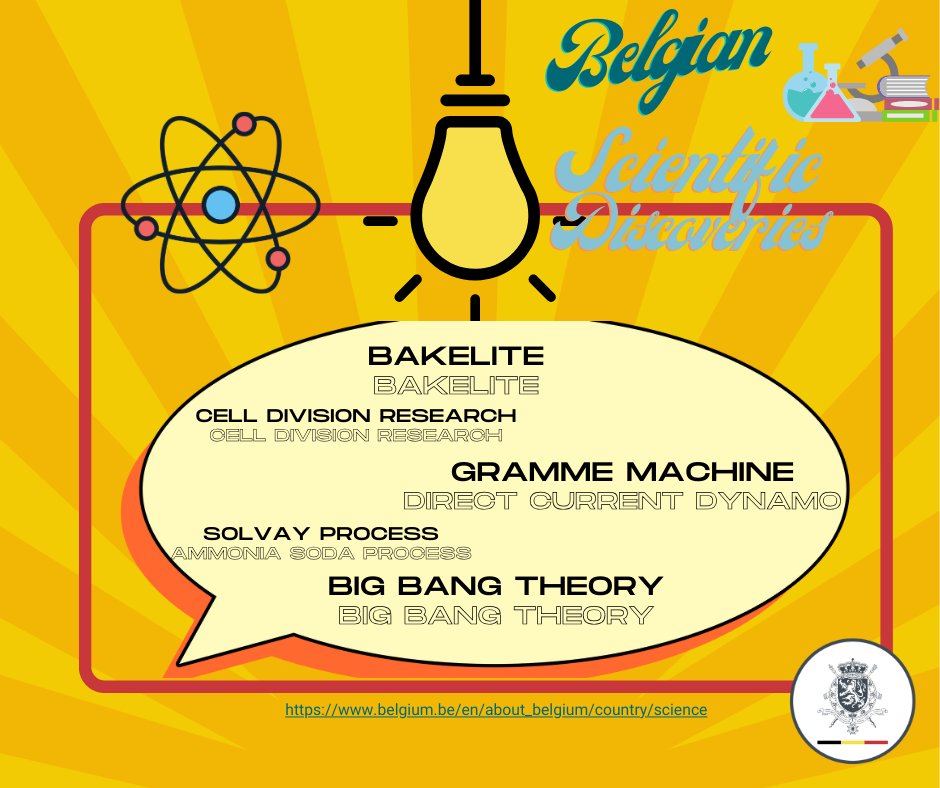 Belgian
Scientific
Discoveries

BAKELITE
BAKELITE

CELL DIVISION RESEARCH
CELL DIVISION RESEARCH

GRAMME MACHINE
DIRECT CURRENT DYNAMO

SOLVAY PROCESS
AMMONIA SODA PROCESS

BIG BANG THEORY
BIG BANG THEORY

https://www.belgium.be/en/about_belgium/country/science